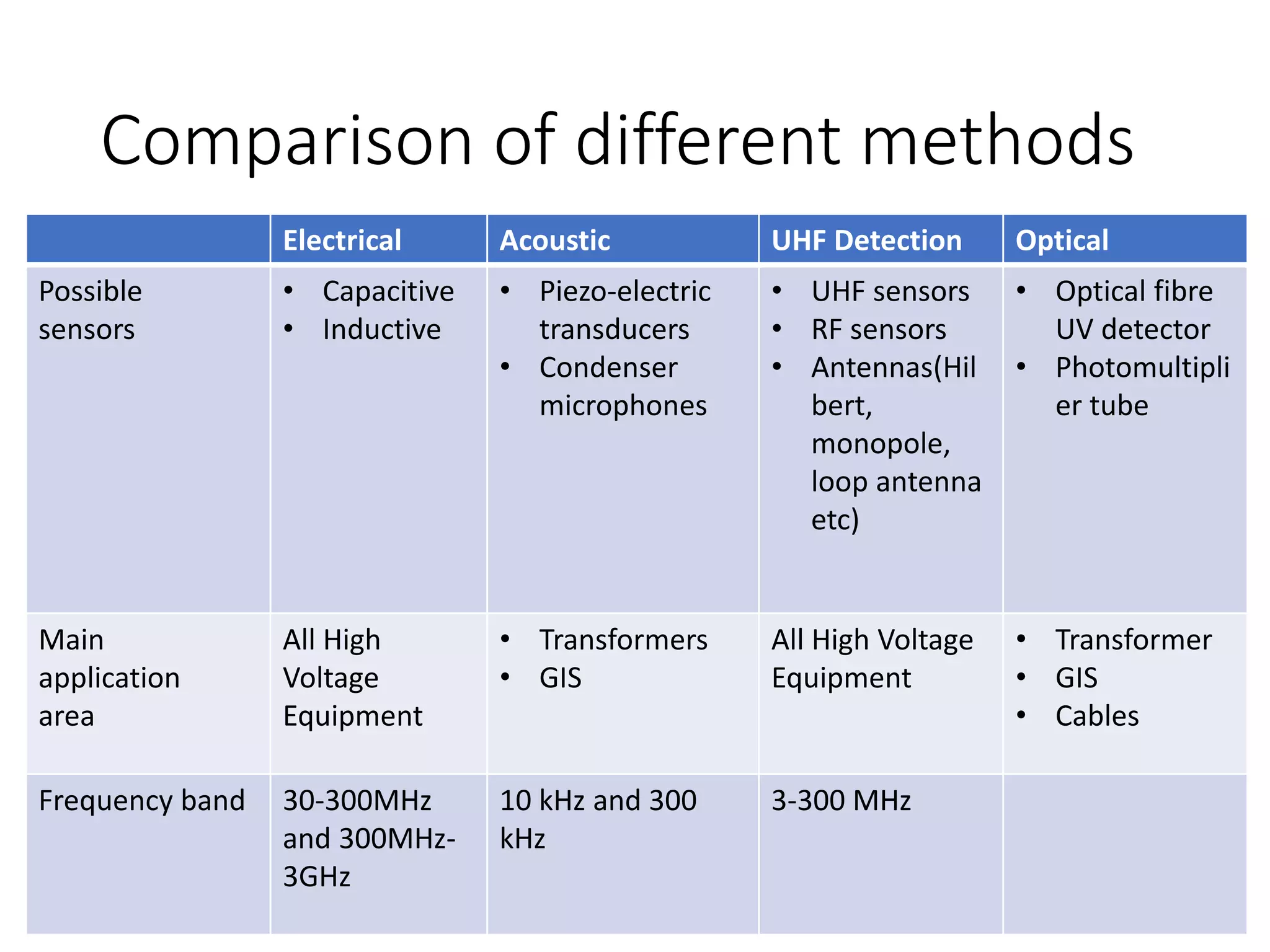 Comparison of different methods

|  | Electrical | Acoustic | UHF Detection | Optical |
|---|---|---|---|---|
| Possible sensors | • Capacitive • Inductive | • Piezo-electric transducers • Condenser microphones | • UHF sensors • RF sensors • Antennas(Hilbert, monopole, loop antenna etc) | • Optical fibre UV detector • Photomultiplier tube |
| Main application area | All High Voltage Equipment | • Transformers • GIS | All High Voltage Equipment | • Transformer • GIS • Cables |
| Frequency band | 30-300MHz and 300MHz-3GHz | 10 kHz and 300 kHz | 3-300 MHz |  |